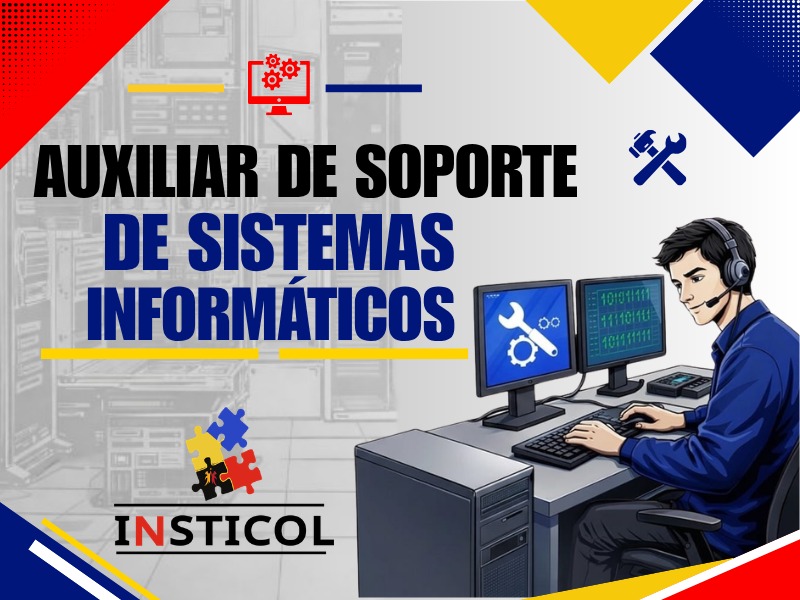 AUXILIAR DE SOPORTE
DE SISTEMAS
INFORMÁTICOS

10101111
11110110
101111111

INSTICOL